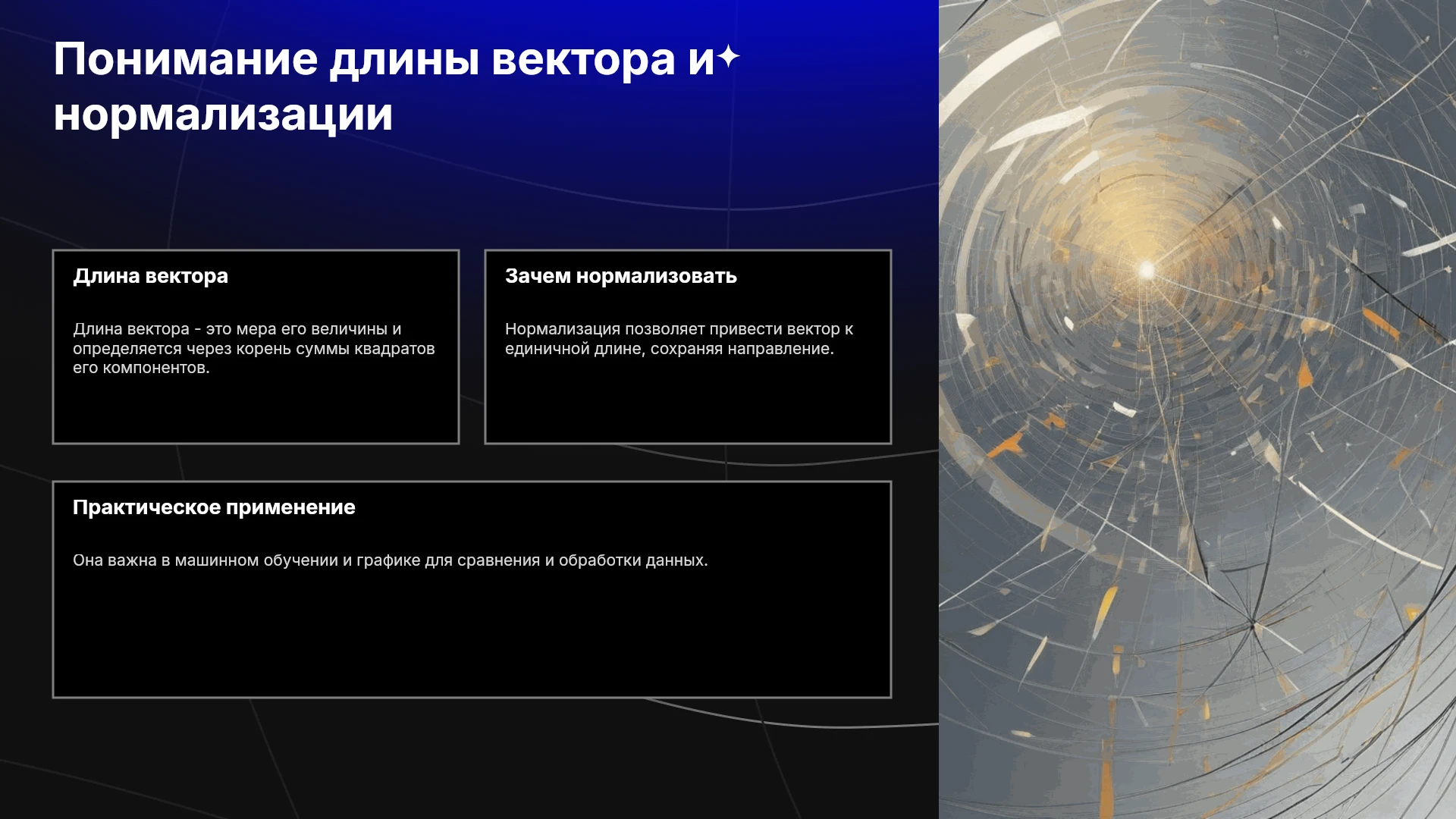 Понимание длины вектора и нормализации

Длина вектора

Длина вектора - это мера его величины и определяется через корень суммы квадратов его компонентов.

Зачем нормализовать

Нормализация позволяет привести вектор к единичной длине, сохраняя направление.

Практическое применение

Она важна в машинном обучении и графике для сравнения и обработки данных.